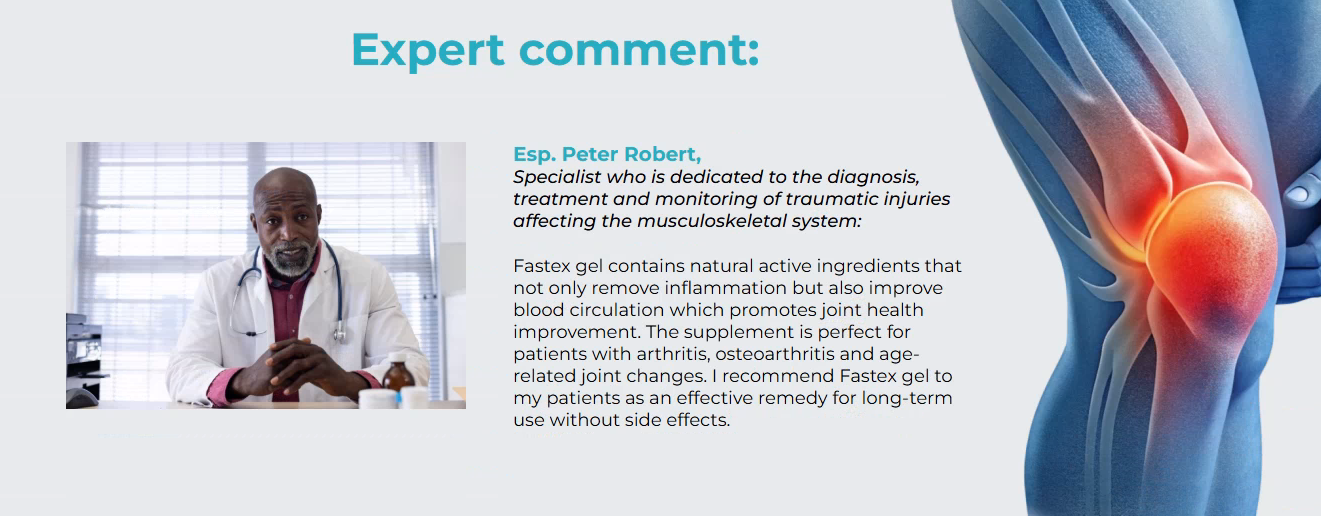 Expert comment:

Esp. Peter Robert,
Specialist who is dedicated to the diagnosis, treatment and monitoring of traumatic injuries affecting the musculoskeletal system:

Fastex gel contains natural active ingredients that not only remove inflammation but also improve blood circulation which promotes joint health improvement. The supplement is perfect for patients with arthritis, osteoarthritis and age-related joint changes. I recommend Fastex gel to my patients as an effective remedy for long-term use without side effects.